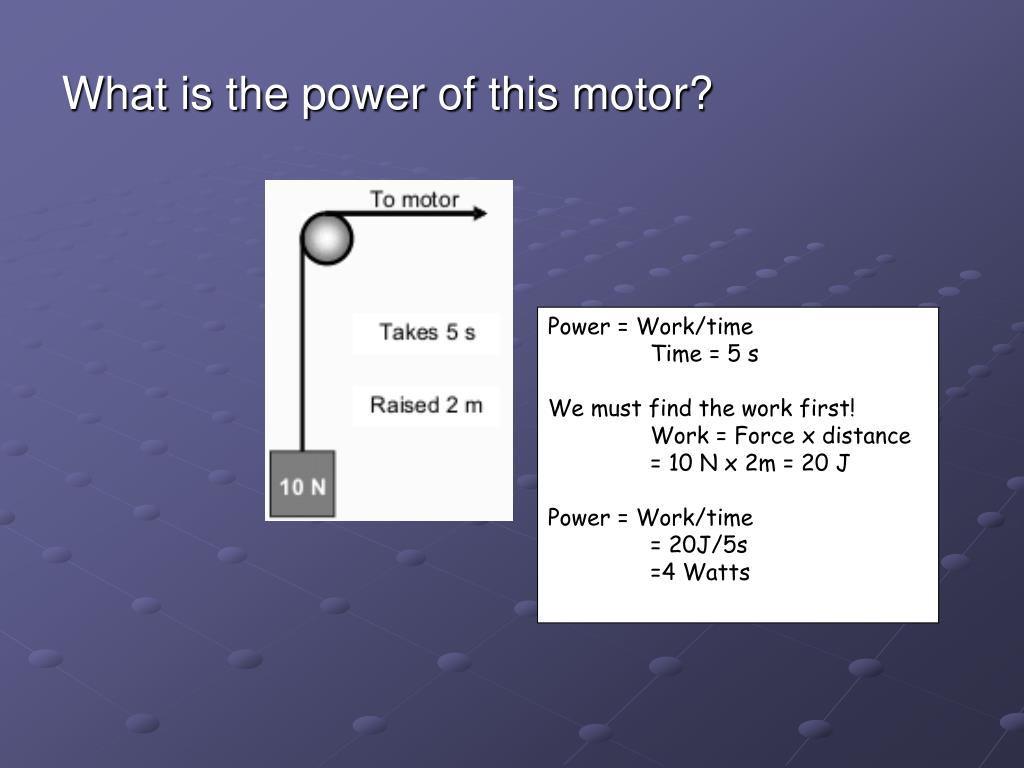 What is the power of this motor?

To motor

Takes 5 s

Raised 2 m

10 N

Power = Work/time
Time = 5 s

We must find the work first!
Work = Force x distance
= 10 N x 2m = 20 J

Power = Work/time
= 20J/5s
=4 Watts